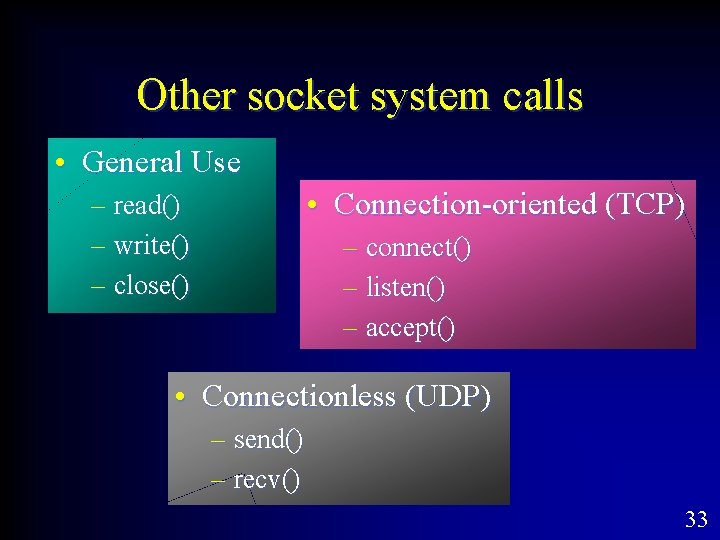 Other socket system calls

• General Use
– read()
– write()
– close()

• Connection-oriented (TCP)
– connect()
– listen()
– accept()

• Connectionless (UDP)
– send()
– recv()

33